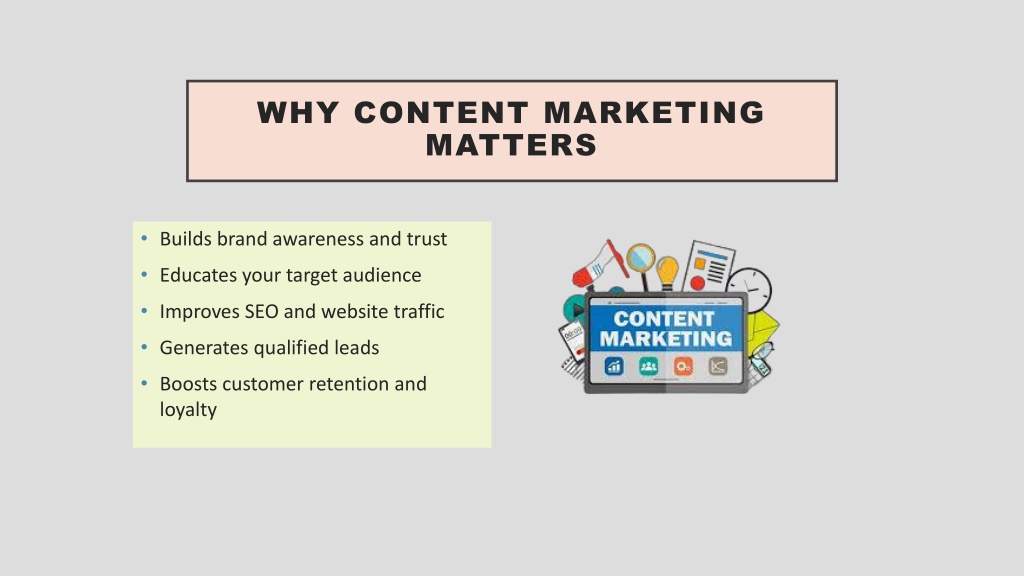 WHY CONTENT MARKETING MATTERS

• Builds brand awareness and trust
• Educates your target audience
• Improves SEO and website traffic
• Generates qualified leads
• Boosts customer retention and loyalty

CONTENT MARKETING